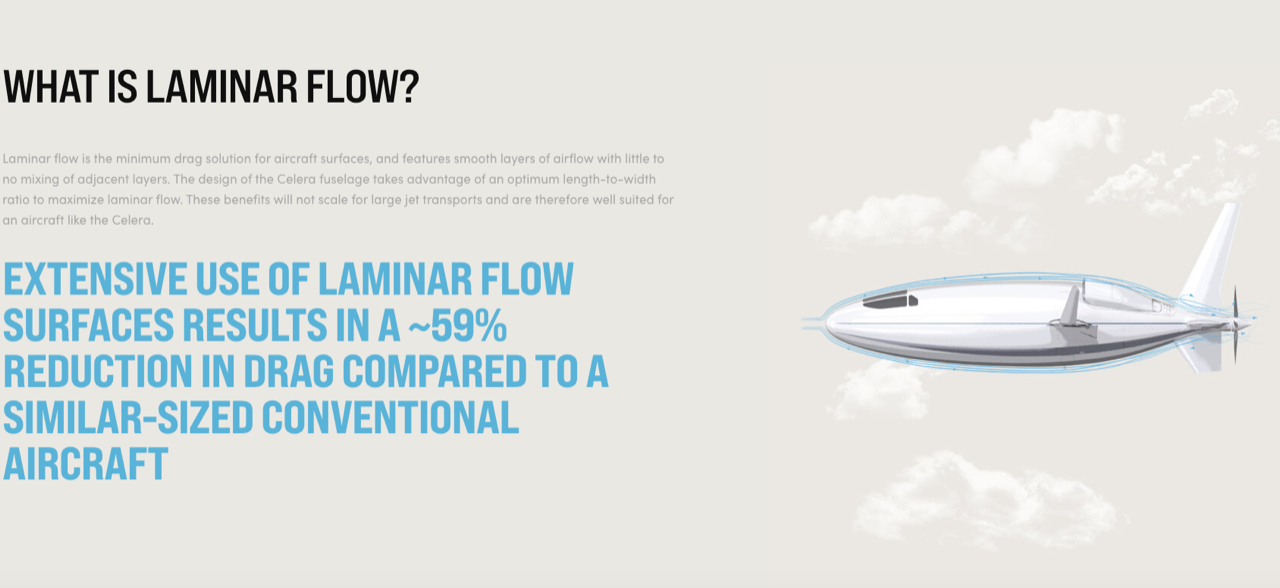 WHAT IS LAMINAR FLOW?

Laminar flow is the minimum drag solution for aircraft surfaces, and features smooth layers of airflow with little to no mixing of adjacent layers. The design of the Celera fuselage takes advantage of an optimum length-to-width ratio to maximize laminar flow. These benefits will not scale for large jet transports and are therefore well suited for an aircraft like the Celera.

EXTENSIVE USE OF LAMINAR FLOW SURFACES RESULTS IN A ~59% REDUCTION IN DRAG COMPARED TO A SIMILAR-SIZED CONVENTIONAL AIRCRAFT